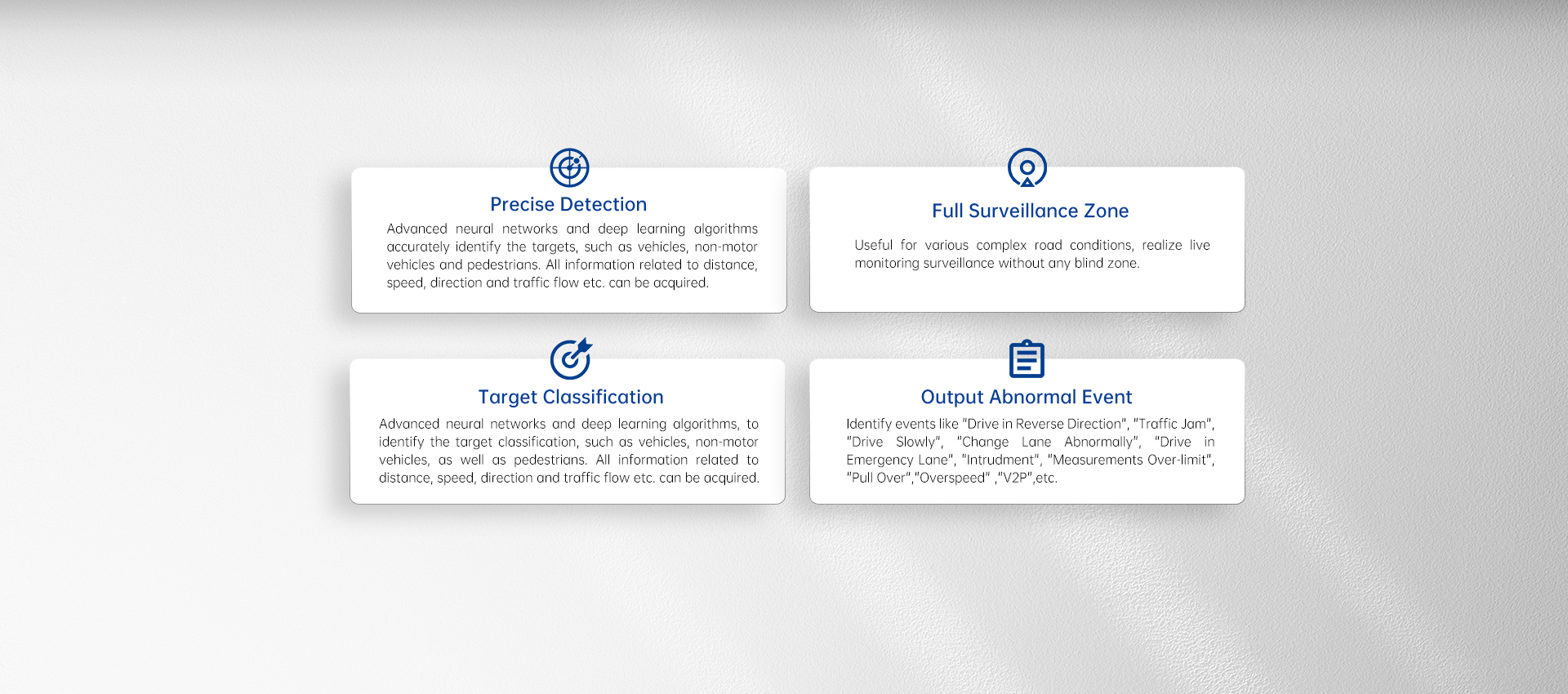 Precise Detection

Advanced neural networks and deep learning algorithms accurately identify the targets, such as vehicles, non-motor vehicles and pedestrians. All information related to distance, speed, direction and traffic flow etc. can be acquired.

Full Surveillance Zone

Useful for various complex road conditions, realize live monitoring surveillance without any blind zone.

Target Classification

Advanced neural networks and deep learning algorithms, to identify the target classification, such as vehicles, non-motor vehicles, as well as pedestrians. All information related to distance, speed, direction and traffic flow etc. can be acquired.

Output Abnormal Event

Identify events like "Drive in Reverse Direction", "Traffic Jam", "Drive Slowly", "Change Lane Abnormally", "Drive in Emergency Lane", "Intrudment", "Measurements Over-limit", "Pull Over","Overspeed" ,"V2P",etc.